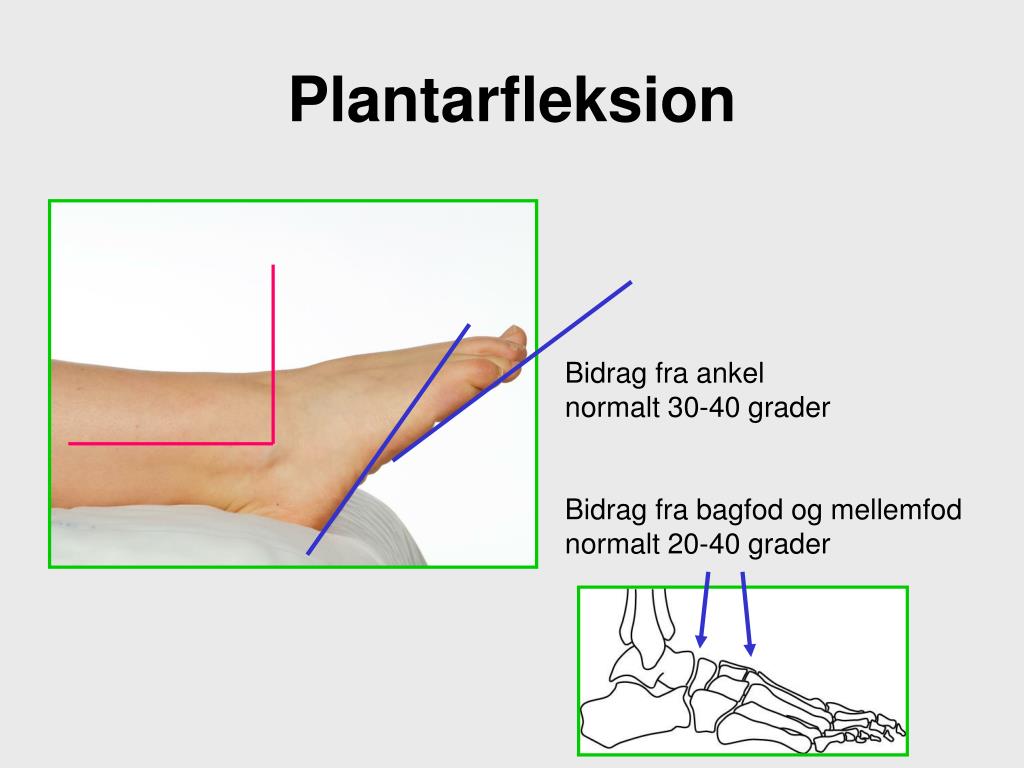 Plantarfleksion

Bidrag fra ankel
normalt 30-40 grader

Bidrag fra bagfod og mellemfod
normalt 20-40 grader